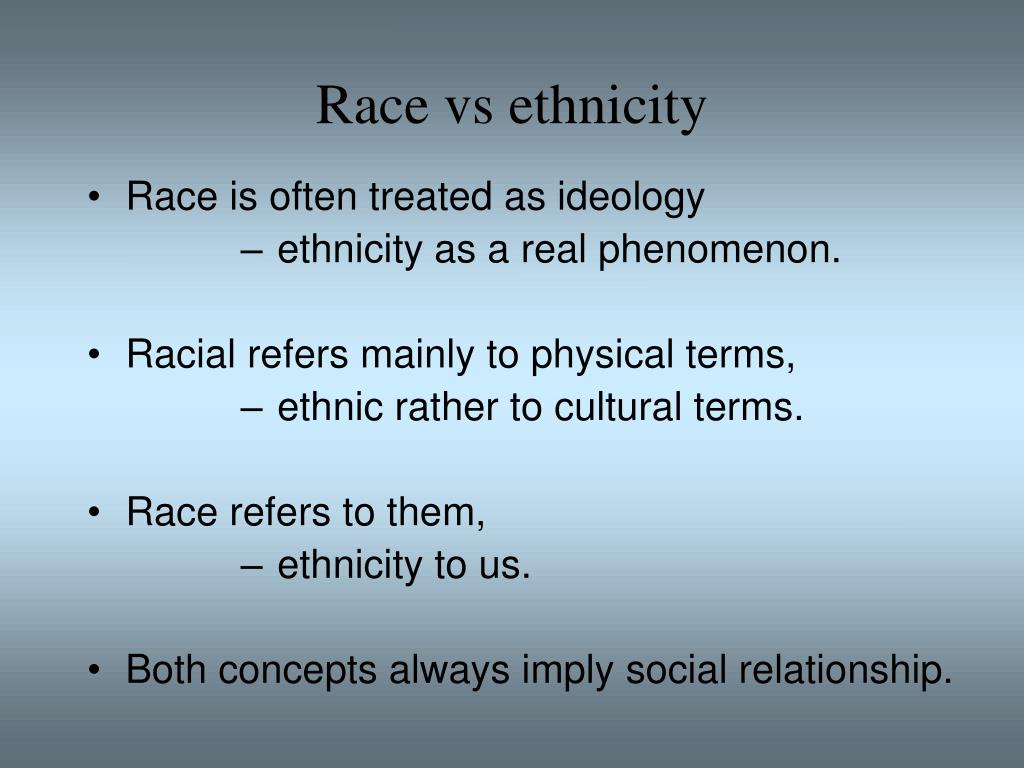 Race vs ethnicity

• Race is often treated as ideology
– ethnicity as a real phenomenon.

• Racial refers mainly to physical terms,
– ethnic rather to cultural terms.

• Race refers to them,
– ethnicity to us.

• Both concepts always imply social relationship.